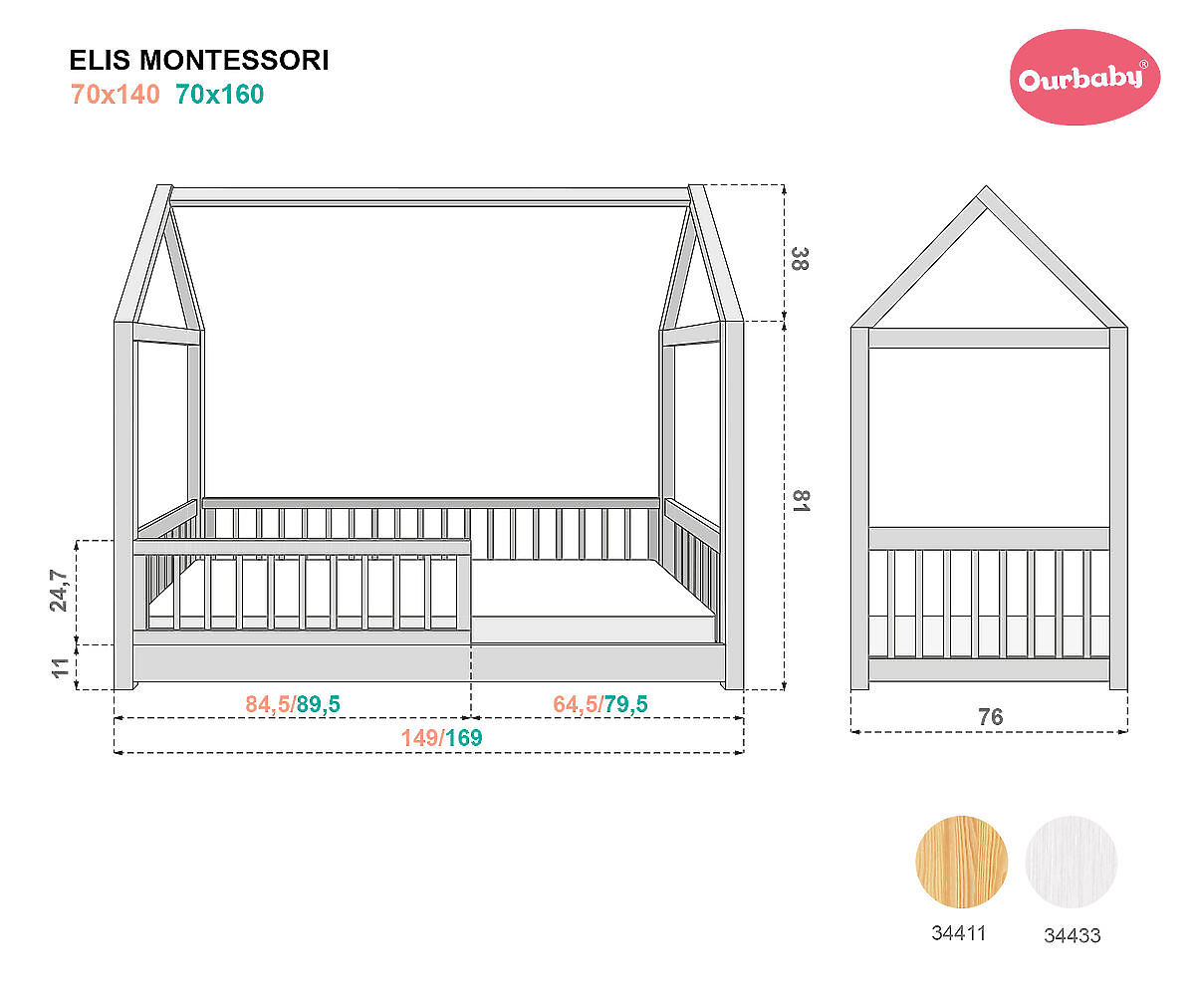 ELIS MONTESSORI
70x140 70x160

Ourbaby®

38
81
24,7
11
84,5/89,5
64,5/79,5
149/169
76

34411
34433